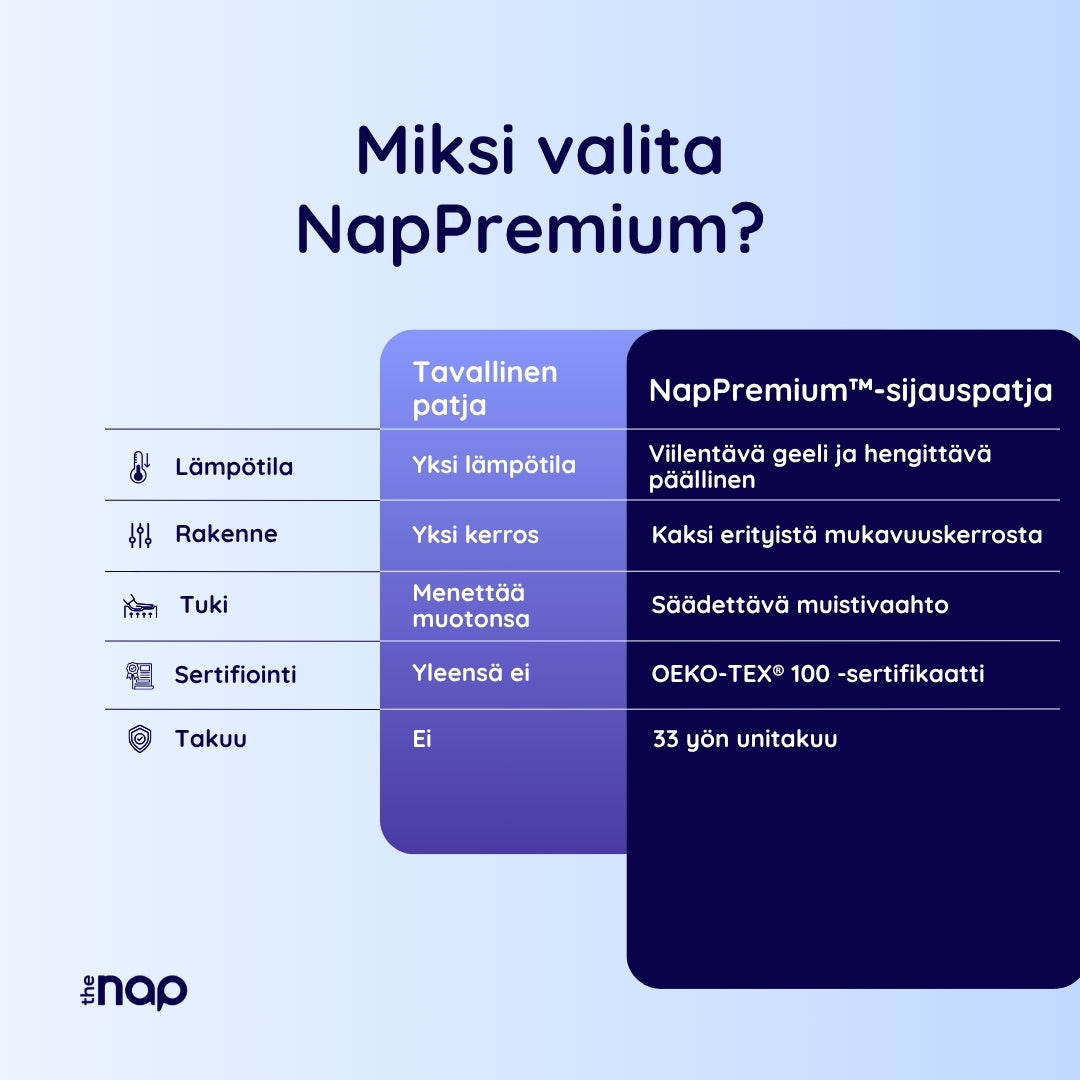 Miksi valita NapPremium?

| | Tavallinen patja | NapPremium™-sijauspatja |
|---|---|---|
| Lämpötila | Yksi lämpötila | Viilentävä geeli ja hengittävä päällinen |
| Rakenne | Yksi kerros | Kaksi erityistä mukavuuskerrosta |
| Tuki | Menettää muotonsa | Säädettävä muistivaahto |
| Sertifiointi | Yleensä ei | OEKO-TEX® 100 -sertifikaatti |
| Takuu | Ei | 33 yön unitakuu |

the nap